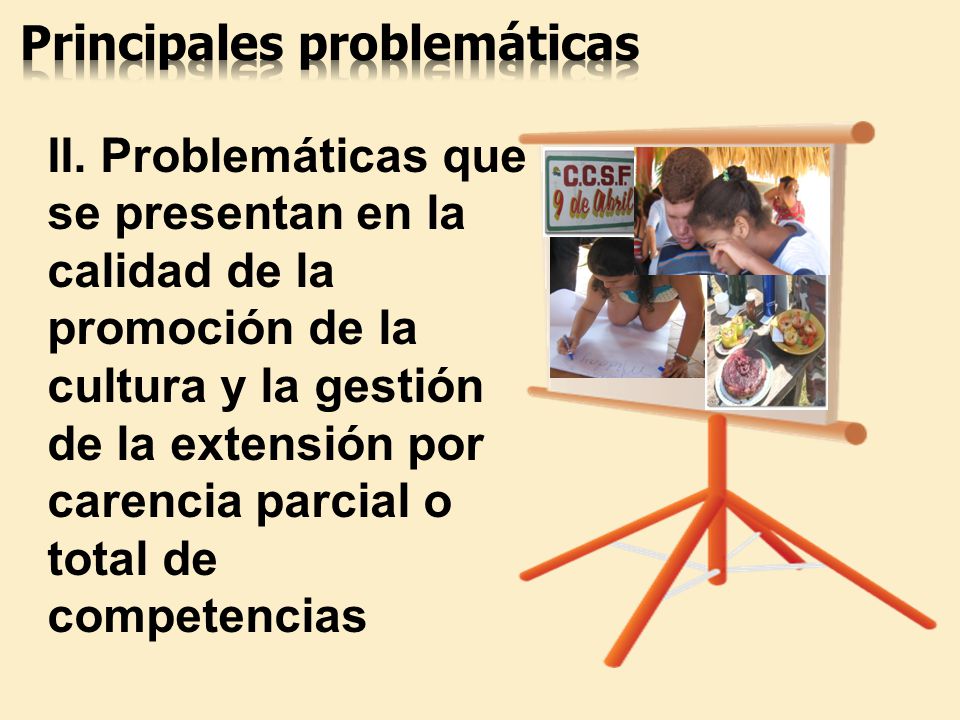 Principales problemáticas

II. Problemáticas que se presentan en la calidad de la promoción de la cultura y la gestión de la extensión por carencia parcial o total de competencias

C.C.S.F.
9 de Abril